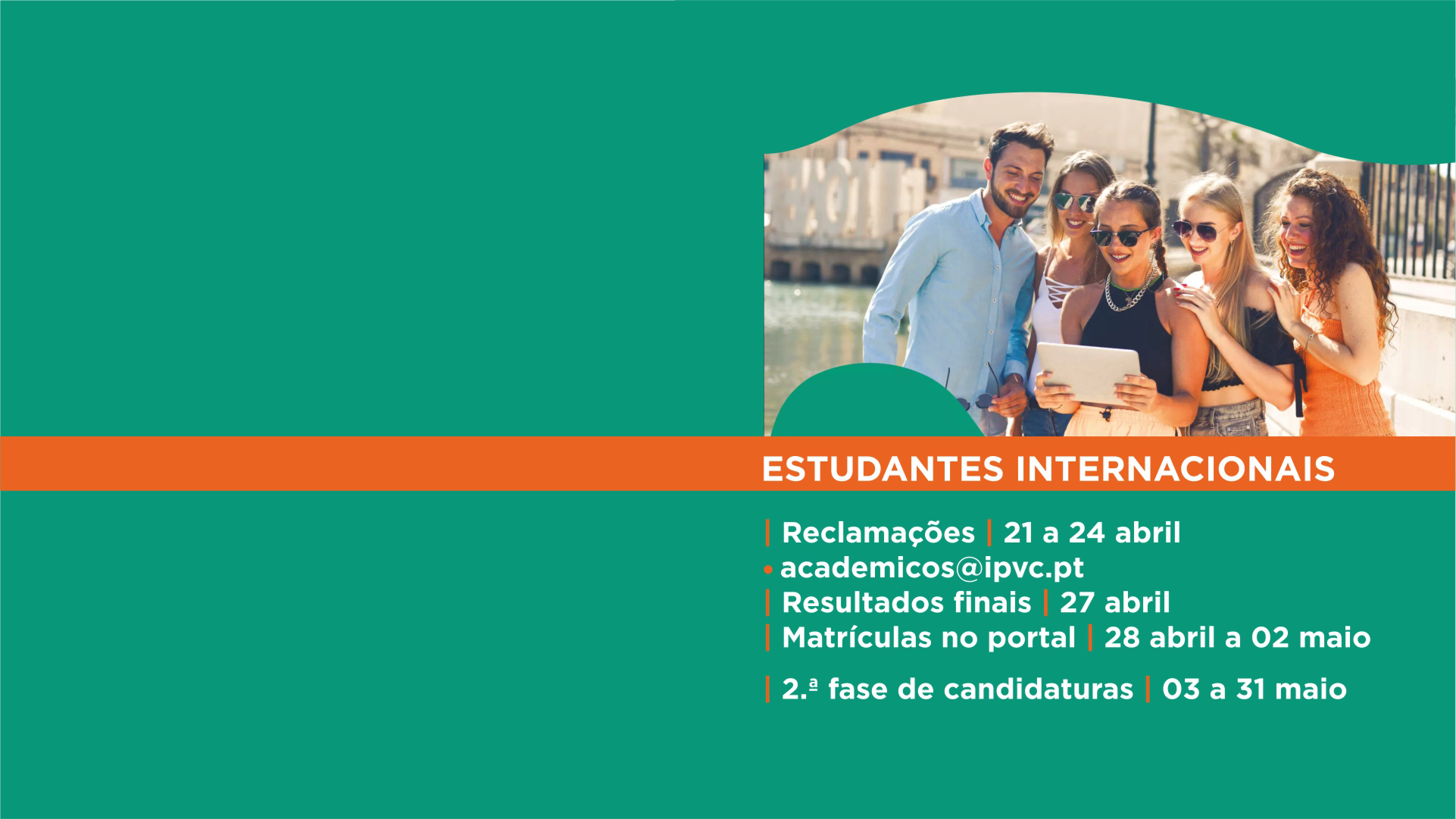 ESTUDANTES INTERNACIONAIS

| Reclamações | 21 a 24 abril
• academicos@ipvc.pt
| Resultados finais | 27 abril
| Matrículas no portal | 28 abril a 02 maio

| 2.ª fase de candidaturas | 03 a 31 maio